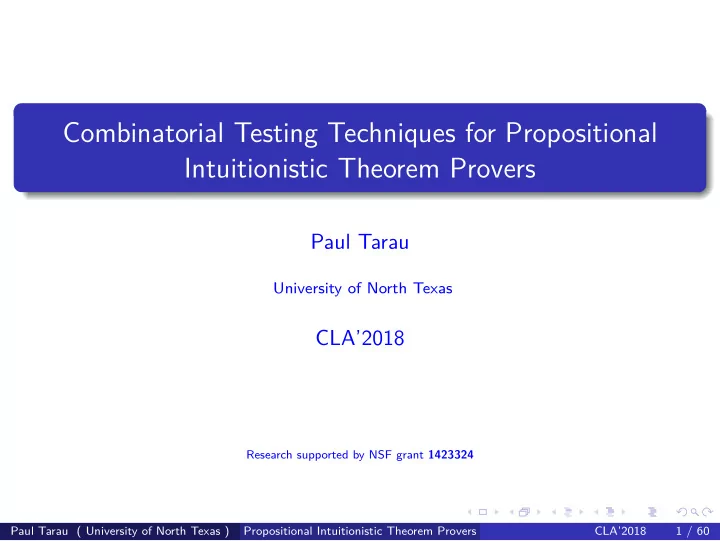 Combinatorial Testing Techniques for Propositional Intuitionistic Theorem Provers

Paul Tarau

University of North Texas

CLA'2018

Research supported by NSF grant 1423324

Paul Tarau ( University of North Texas ) Propositional Intuitionistic Theorem Provers CLA'2018 1 / 60